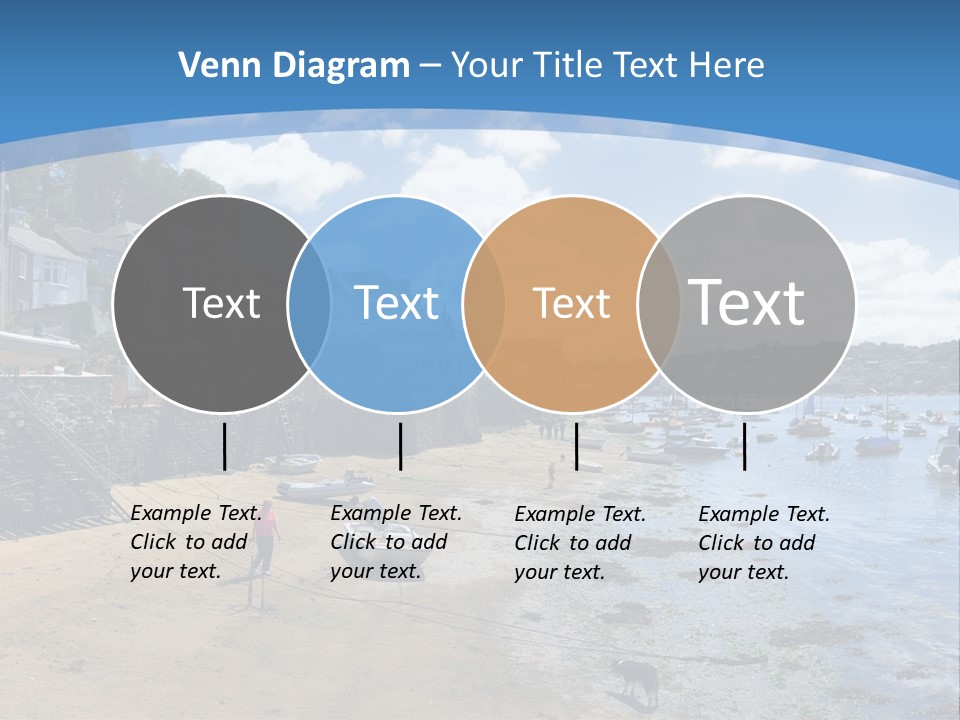 Venn Diagram – Your Title Text Here

Text

Text

Text

Text

Example Text. Click to add your text.

Example Text. Click to add your text.

Example Text. Click to add your text.

Example Text. Click to add your text.